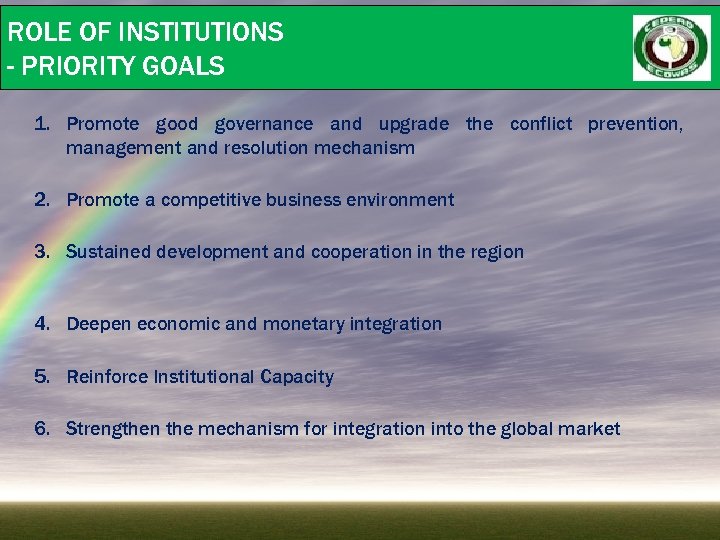 ROLE OF INSTITUTIONS
- PRIORITY GOALS

CEDEAO
ECOWAS

1. Promote good governance and upgrade the conflict prevention, management and resolution mechanism

2. Promote a competitive business environment

3. Sustained development and cooperation in the region

4. Deepen economic and monetary integration

5. Reinforce Institutional Capacity

6. Strengthen the mechanism for integration into the global market